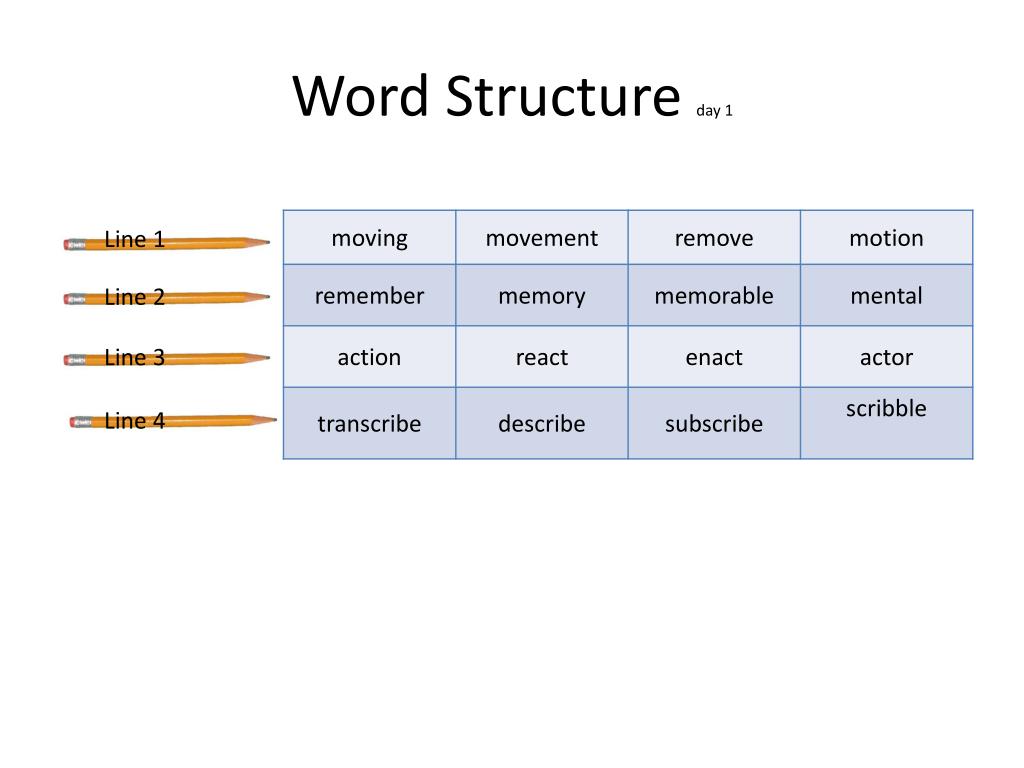 Word Structure day 1

Line 1
Line 2
Line 3
Line 4

| moving | movement | remove | motion |
|---|---|---|---|
| remember | memory | memorable | mental |
| action | react | enact | actor |
| transcribe | describe | subscribe | scribble |